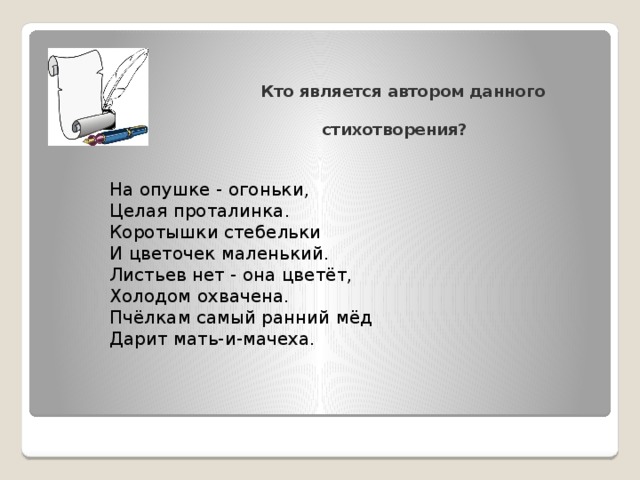 Кто является автором данного

стихотворения?

На опушке - огоньки,
Целая проталинка.
Коротышки стебельки
И цветочек маленький.
Листьев нет - она цветёт,
Холодом охвачена.
Пчёлкам самый ранний мёд
Дарит мать-и-мачеха.